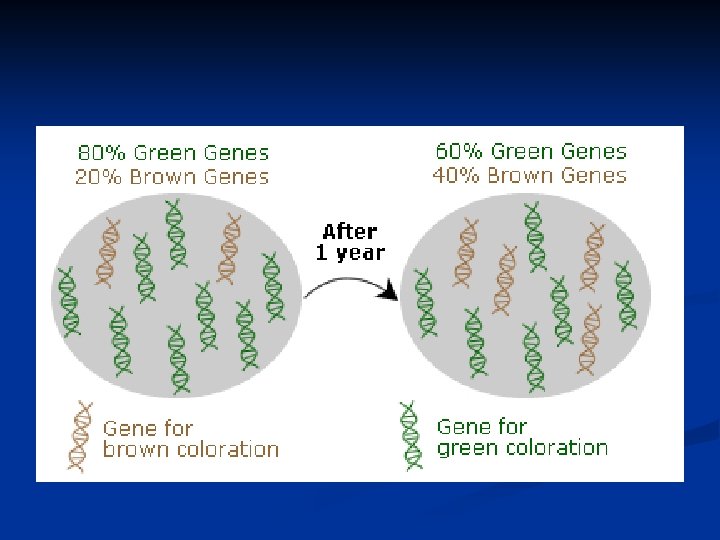 80% Green Genes
20% Brown Genes

After
1 year

60% Green Genes
40% Brown Genes

Gene for
brown coloration

Gene for
green coloration